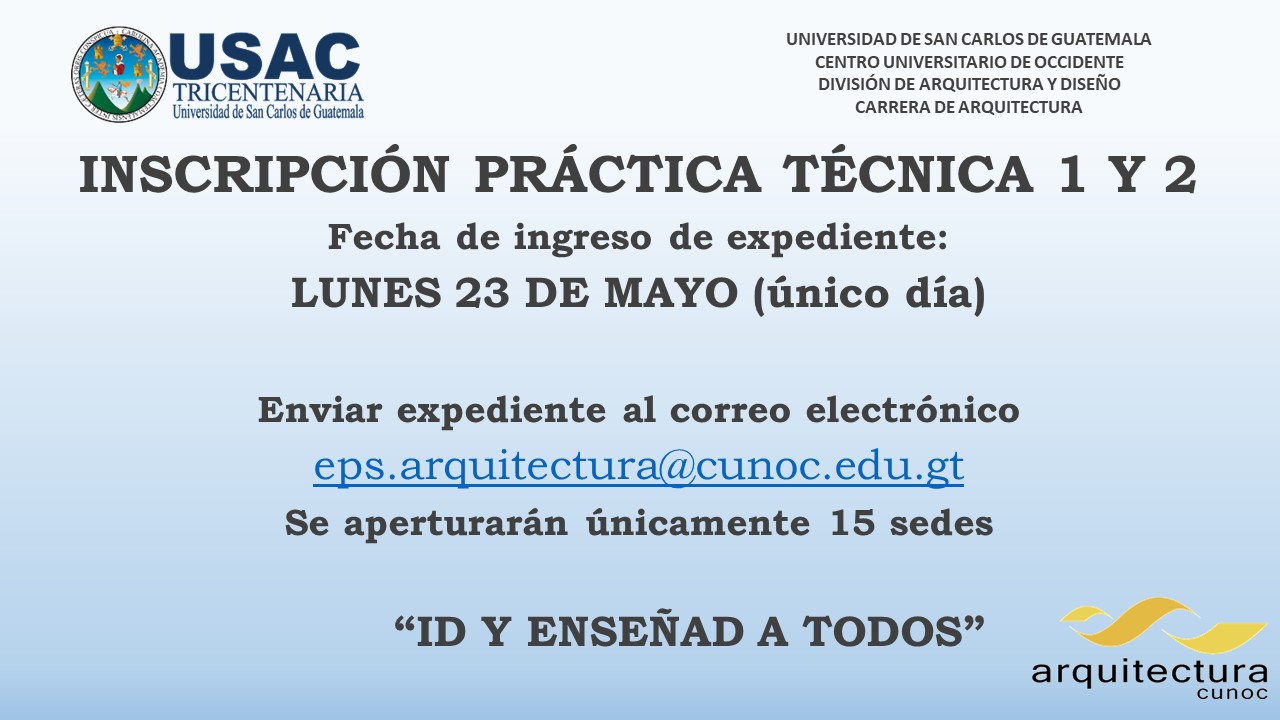 USAC
TRICENTENARIA
Universidad de San Carlos de Guatemala

UNIVERSIDAD DE SAN CARLOS DE GUATEMALA
CENTRO UNIVERSITARIO DE OCCIDENTE
DIVISIÓN DE ARQUITECTURA Y DISEÑO
CARRERA DE ARQUITECTURA

INSCRIPCIÓN PRÁCTICA TÉCNICA 1 Y 2

Fecha de ingreso de expediente:
LUNES 23 DE MAYO (único día)

Enviar expediente al correo electrónico
eps.arquitectura@cunoc.edu.gt
Se aperturarán únicamente 15 sedes

“ID Y ENSEÑAD A TODOS”

arquitectura
cunoc